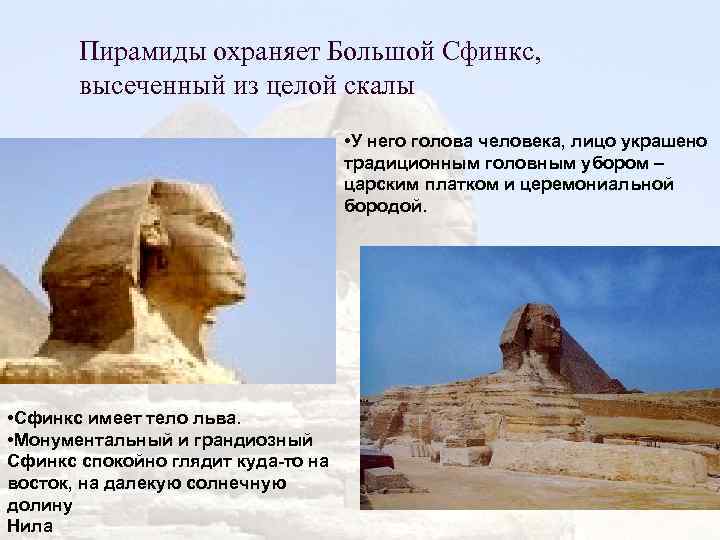 Пирамиды охраняет Большой Сфинкс, высеченный из целой скалы

•У него голова человека, лицо украшено традиционным головным убором – царским платком и церемониальной бородой.

•Сфинкс имеет тело льва.
•Монументальный и грандиозный Сфинкс спокойно глядит куда-то на восток, на далекую солнечную долину
Нила